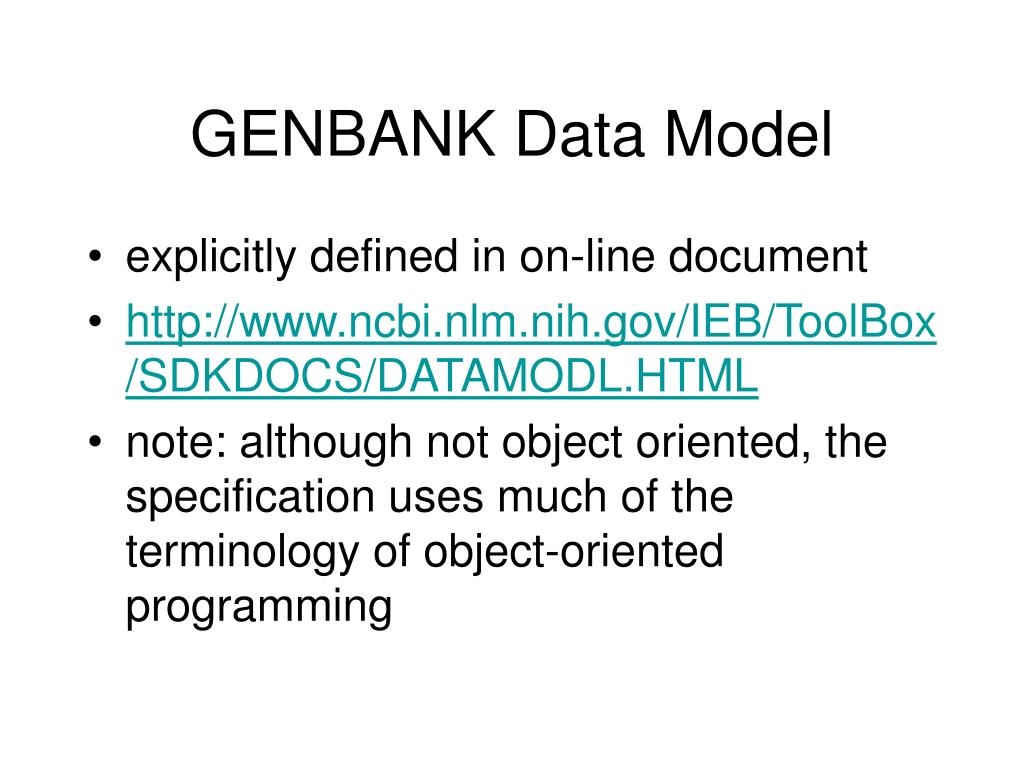 GENBANK Data Model

• explicitly defined in on-line document
• http://www.ncbi.nlm.nih.gov/IEB/ToolBox/SDKDOCS/DATAMODL.HTML
• note: although not object oriented, the specification uses much of the terminology of object-oriented programming